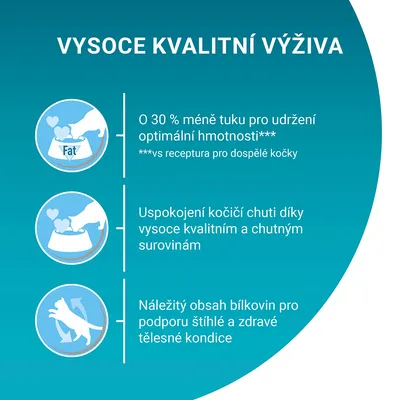 VYSOCE KVALITNÍ VÝŽIVA

Fat

O 30 % méně tuku pro udržení optimální hmotnosti***
***vs receptura pro dospělé kočky

Uspokojení kočičí chuti díky vysoce kvalitním a chutným surovinám

Náležitý obsah bílkovin pro podporu štíhlé a zdravé tělesné kondice